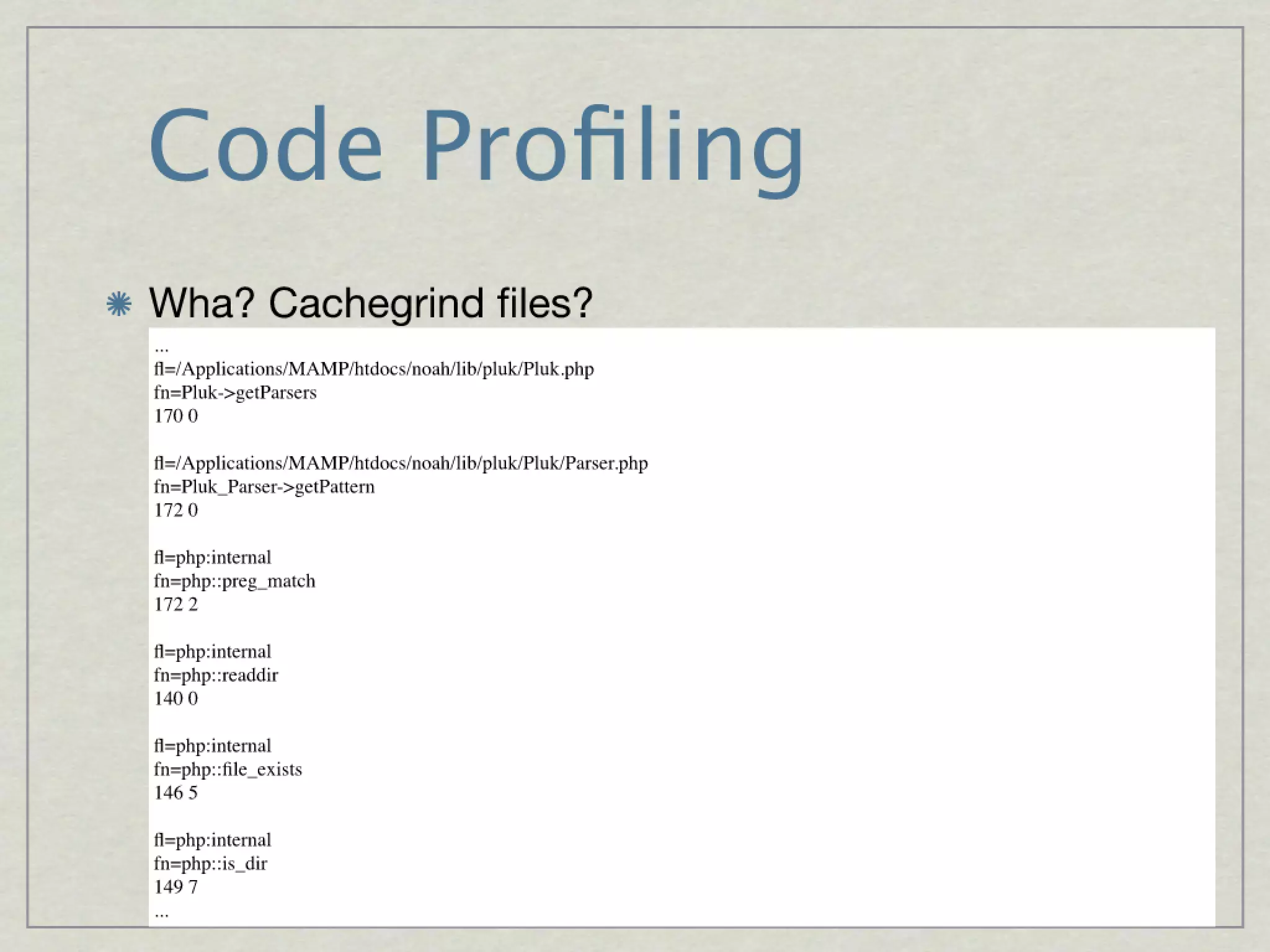 Code Profiling

Wha? Cachegrind files?

...
fl=/Applications/MAMP/htdocs/noah/lib/pluk/Pluk.php
fn=Pluk->getParsers
170 0

fl=/Applications/MAMP/htdocs/noah/lib/pluk/Pluk/Parser.php
fn=Pluk_Parser->getPattern
172 0

fl=php:internal
fn=php::preg_match
172 2

fl=php:internal
fn=php::readdir
140 0

fl=php:internal
fn=php::file_exists
146 5

fl=php:internal
fn=php::is_dir
149 7
...